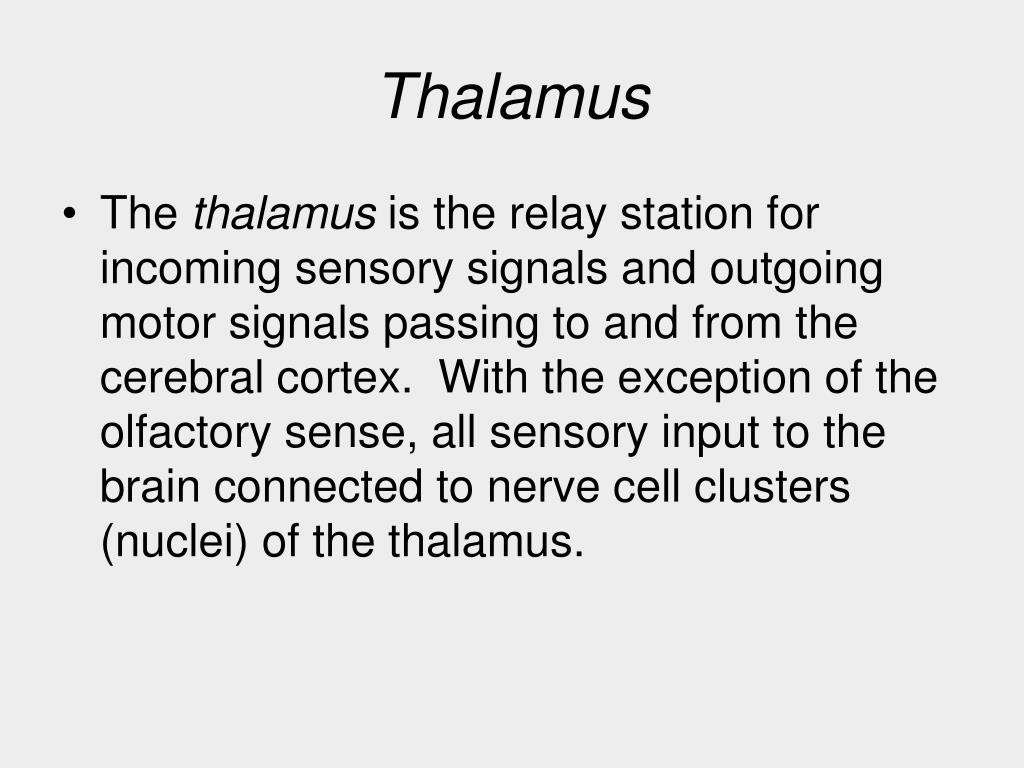 Thalamus

• The thalamus is the relay station for incoming sensory signals and outgoing motor signals passing to and from the cerebral cortex. With the exception of the olfactory sense, all sensory input to the brain connected to nerve cell clusters (nuclei) of the thalamus.